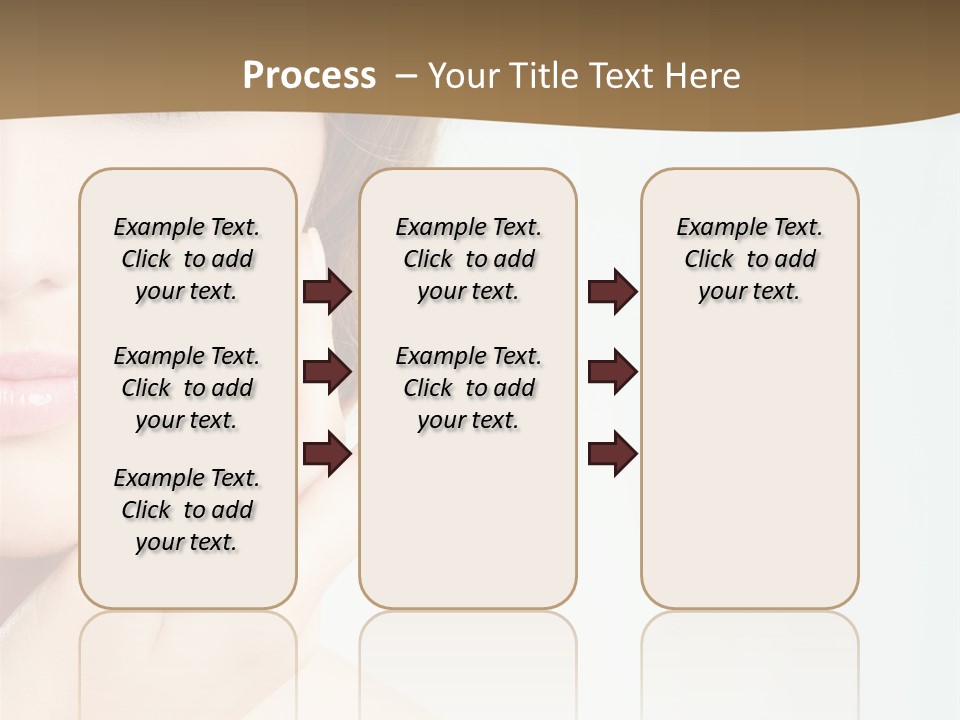 Process – Your Title Text Here

Example Text. Click to add your text.

Example Text. Click to add your text.

Example Text. Click to add your text.

Example Text. Click to add your text.

Example Text. Click to add your text.

Example Text. Click to add your text.